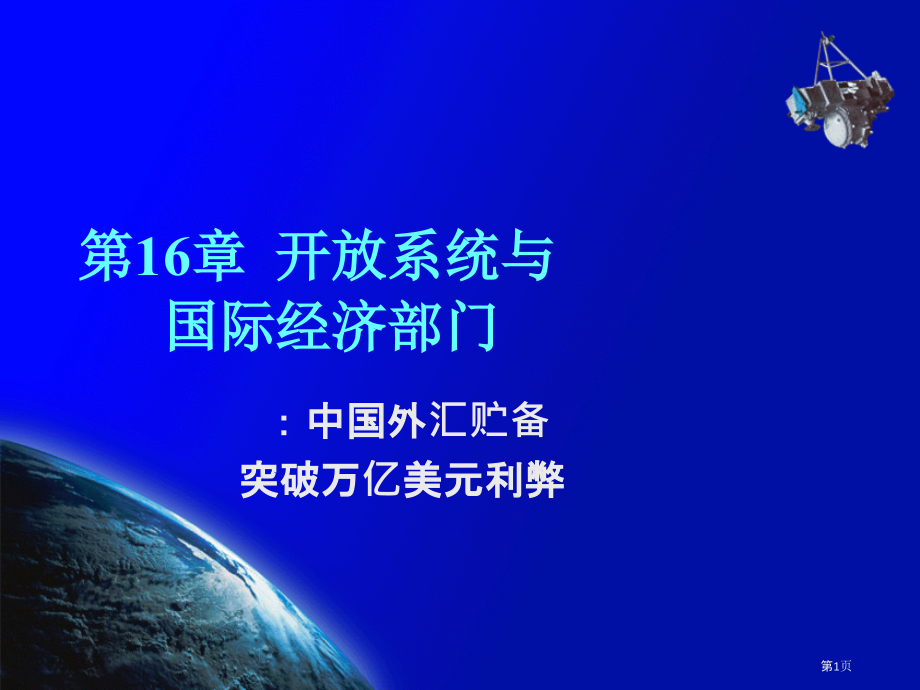 第16章 开放系统与国际经济部门

：中国外汇贮备突破万亿美元利弊

第1页